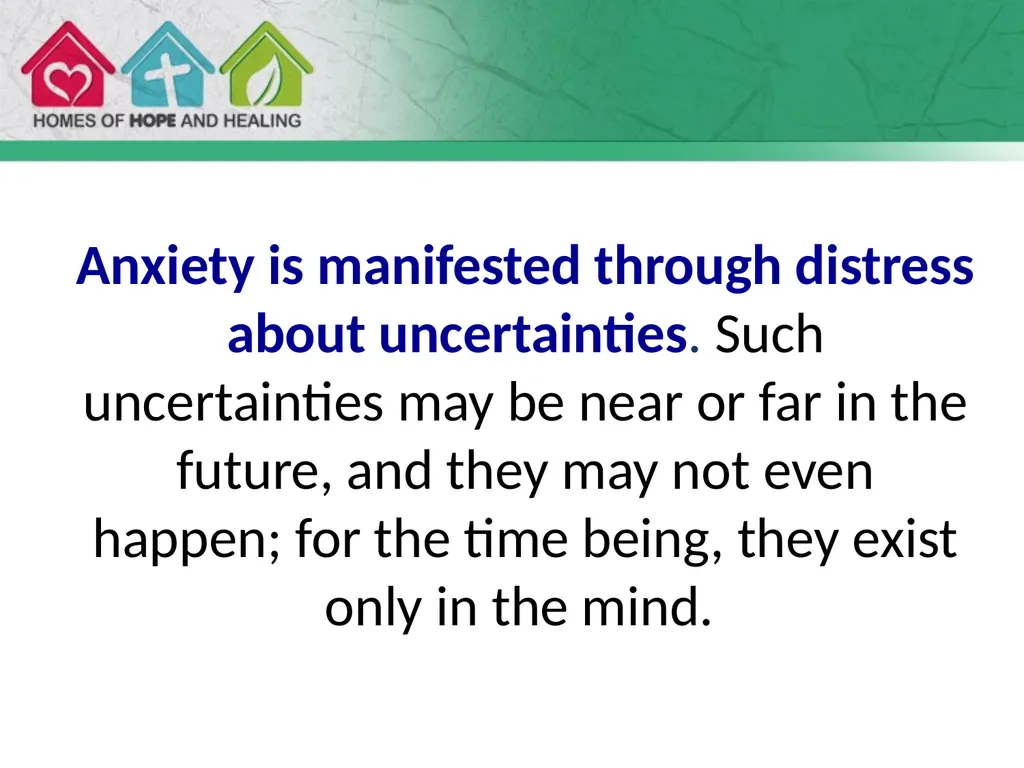 HOMES OF HOPE AND HEALING

Anxiety is manifested through distress about uncertainties. Such uncertainties may be near or far in the future, and they may not even happen; for the time being, they exist only in the mind.